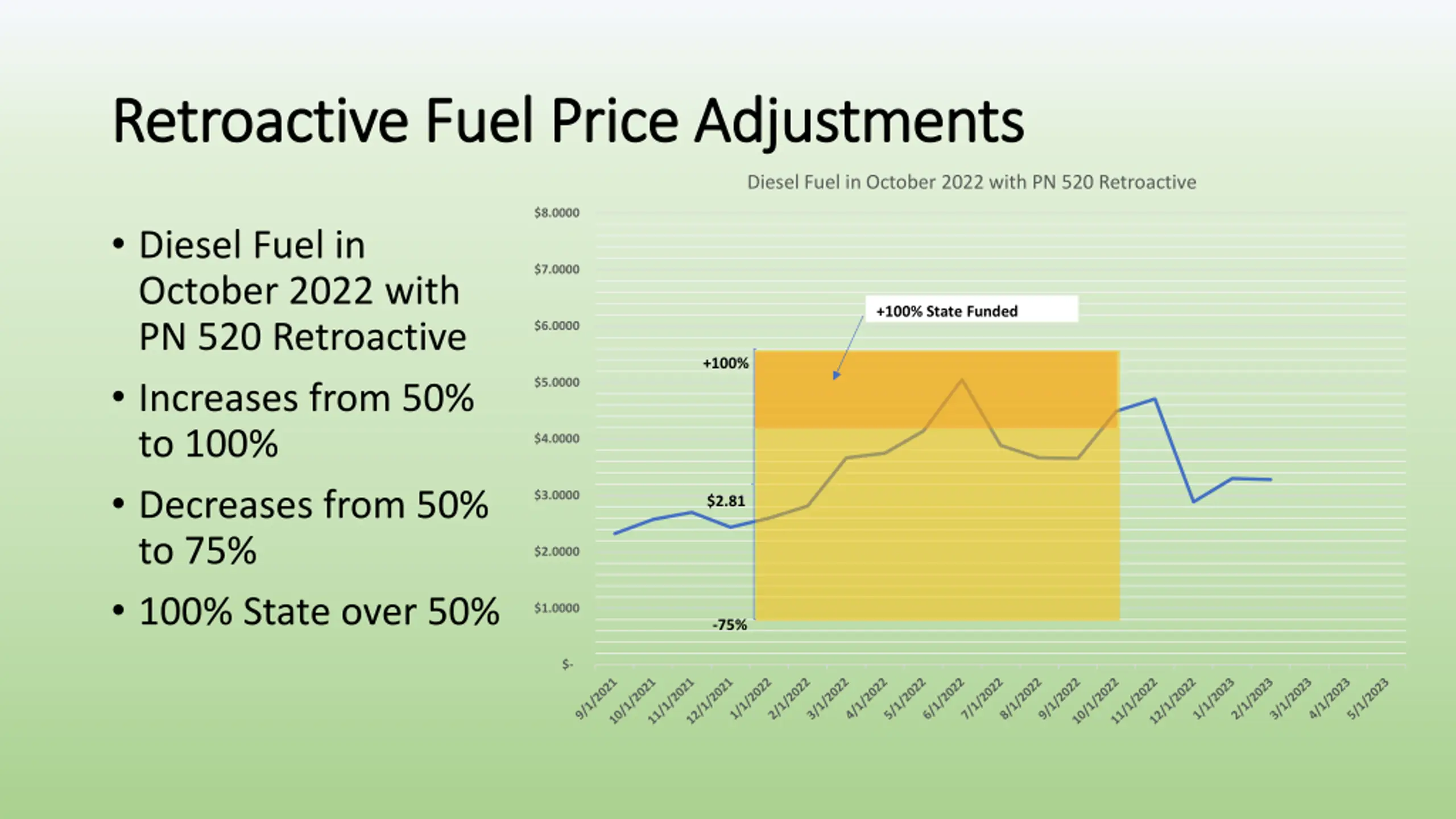 Retroactive Fuel Price Adjustments

• Diesel Fuel in October 2022 with PN 520 Retroactive

• Increases from 50% to 100%

• Decreases from 50% to 75%

• 100% State over 50%

Diesel Fuel in October 2022 with PN 520 Retroactive

$8.0000
$7.0000
$6.0000
$5.0000
$4.0000
$3.0000
$2.0000
$1.0000
$-

+100% State Funded

+100%

$2.81

-75%

9/1/2021
10/1/2021
11/1/2021
12/1/2021
1/1/2022
2/1/2022
3/1/2022
4/1/2022
5/1/2022
6/1/2022
7/1/2022
8/1/2022
9/1/2022
10/1/2022
11/1/2022
12/1/2022
1/1/2023
2/1/2023
3/1/2023
4/1/2023
5/1/2023